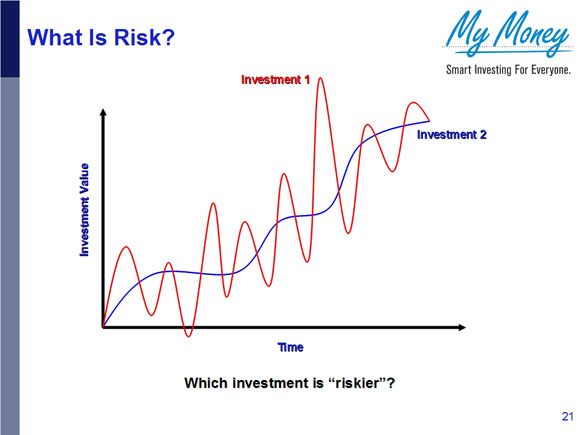 What Is Risk?

My Money
Smart Investing For Everyone.

Investment 1

Investment 2

Investment Value

Time

Which investment is “riskier”?

21